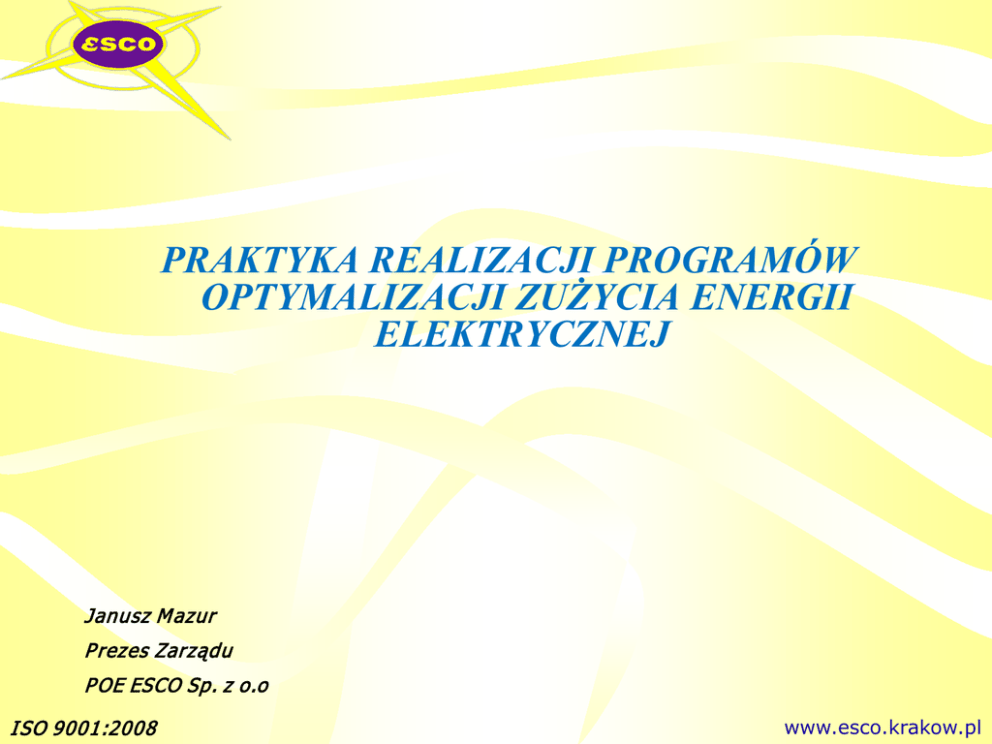 ESCO

PRAKTYKA REALIZACJI PROGRAMÓW OPTYMALIZACJI ZUŻYCIA ENERGII ELEKTRYCZNEJ

Janusz Mazur

Prezes Zarządu

POE ESCO Sp. z o.o

ISO 9001:2008

www.esco.krakow.pl